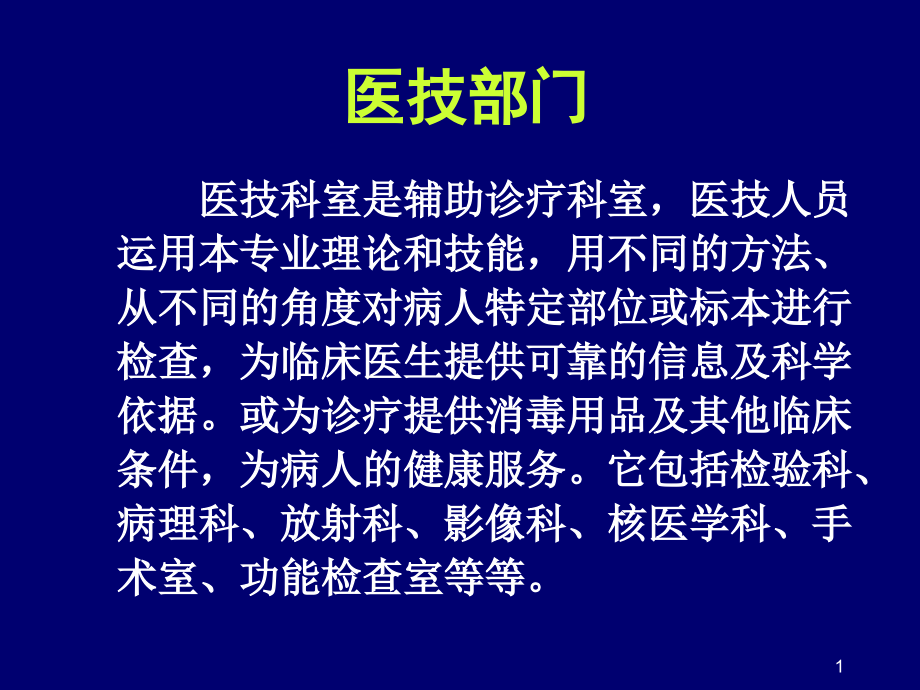 医技部门

医技科室是辅助诊疗科室，医技人员运用本专业理论和技能，用不同的方法、从不同的角度对病人特定部位或标本进行检查，为临床医生提供可靠的信息及科学依据。或为诊疗提供消毒用品及其他临床条件，为病人的健康服务。它包括检验科、病理科、放射科、影像科、核医学科、手术室、功能检查室等等。

1